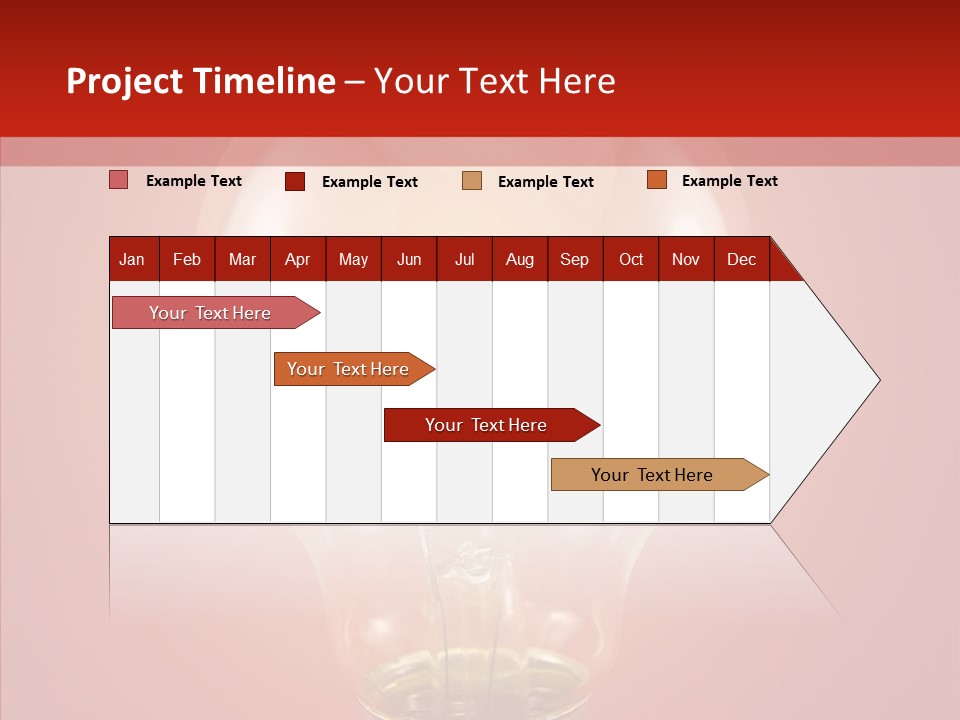 Project Timeline – Your Text Here

Example Text
Example Text
Example Text
Example Text

| Jan | Feb | Mar | Apr | May | Jun | Jul | Aug | Sep | Oct | Nov | Dec |
|---|---|---|---|---|---|---|---|---|---|---|---|

Your Text Here

Your Text Here

Your Text Here

Your Text Here